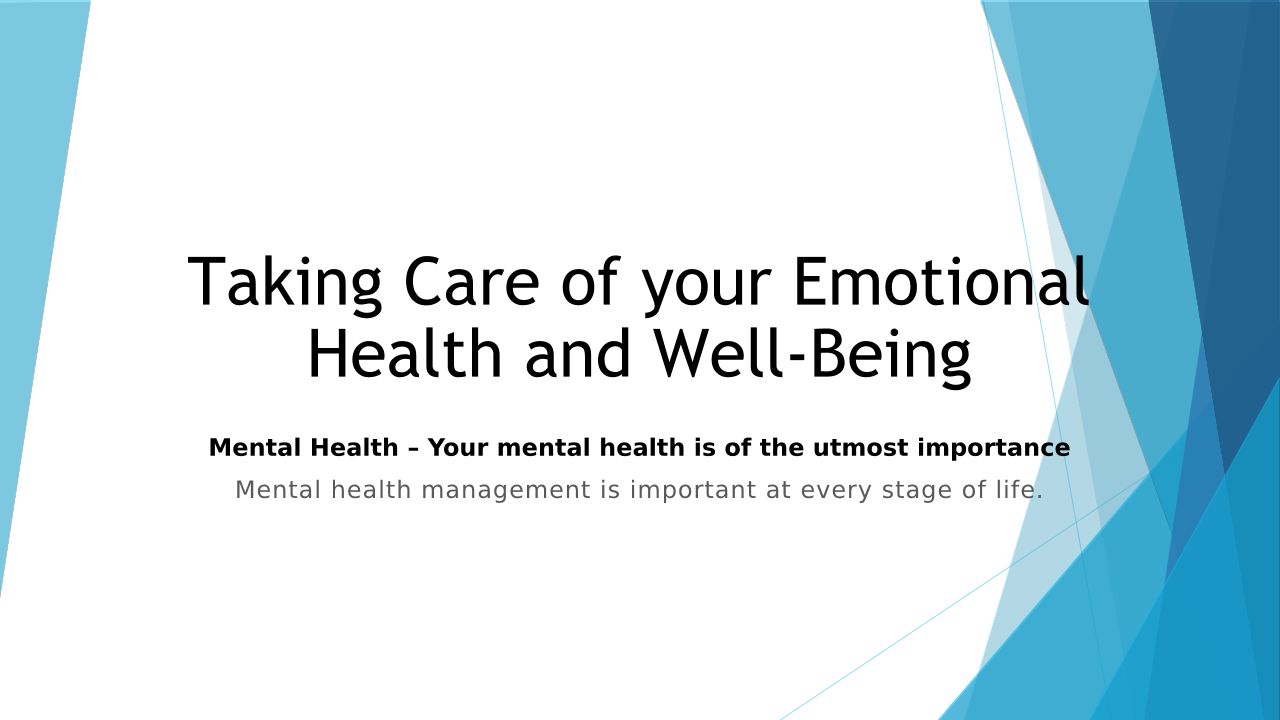 Taking Care of your Emotional Health and Well-Being

Mental Health – Your mental health is of the utmost importance

Mental health management is important at every stage of life.